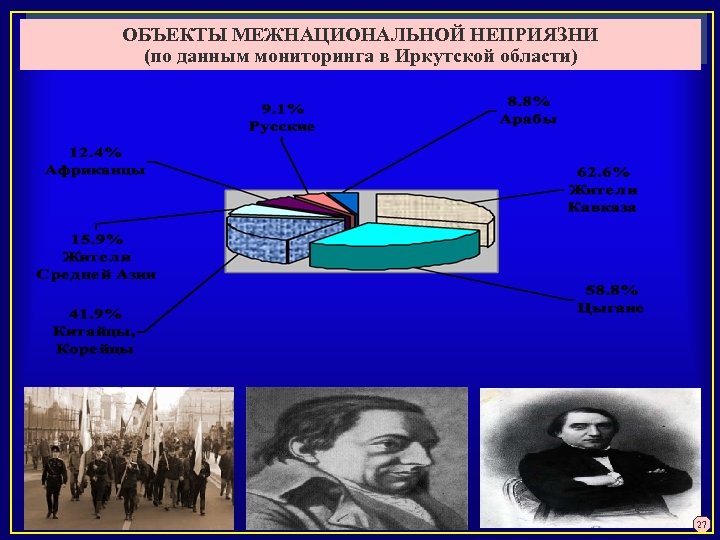 ОБЪЕКТЫ МЕЖНАЦИОНАЛЬНОЙ НЕПРИЯЗНИ
(по данным мониторинга в Иркутской области)

9.1%
Русские

8.8%
Арабы

12.4%
Африканцы

62.6%
Жители
Кавказа

15.9%
Жители
Средней Азии

58.8%
Цыгане

41.9%
Китайцы,
Корейцы

27